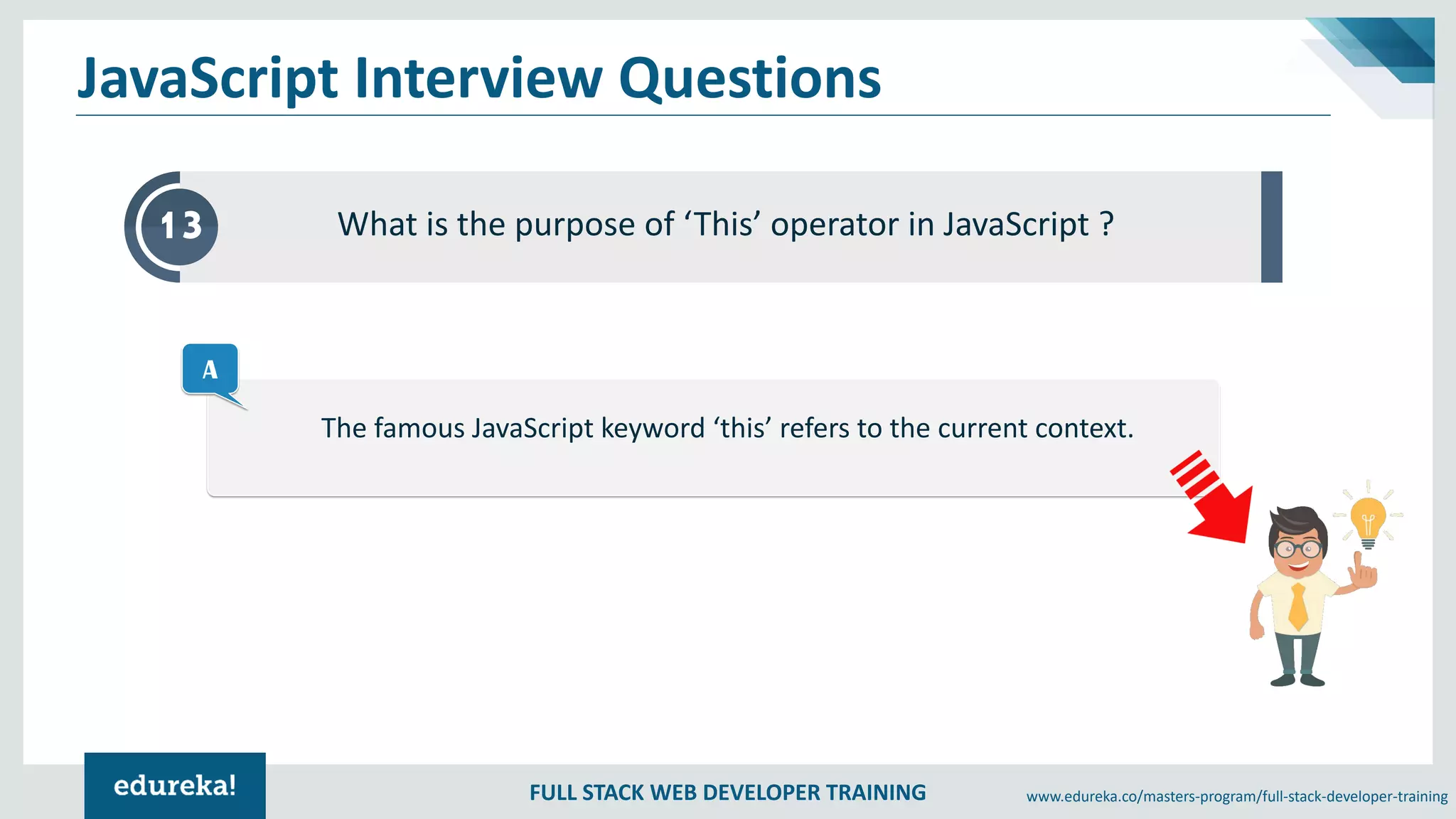 JavaScript Interview Questions

13

What is the purpose of ‘This’ operator in JavaScript ?

A

The famous JavaScript keyword ‘this’ refers to the current context.

edureka!

FULL STACK WEB DEVELOPER TRAINING

www.edureka.co/masters-program/full-stack-developer-training